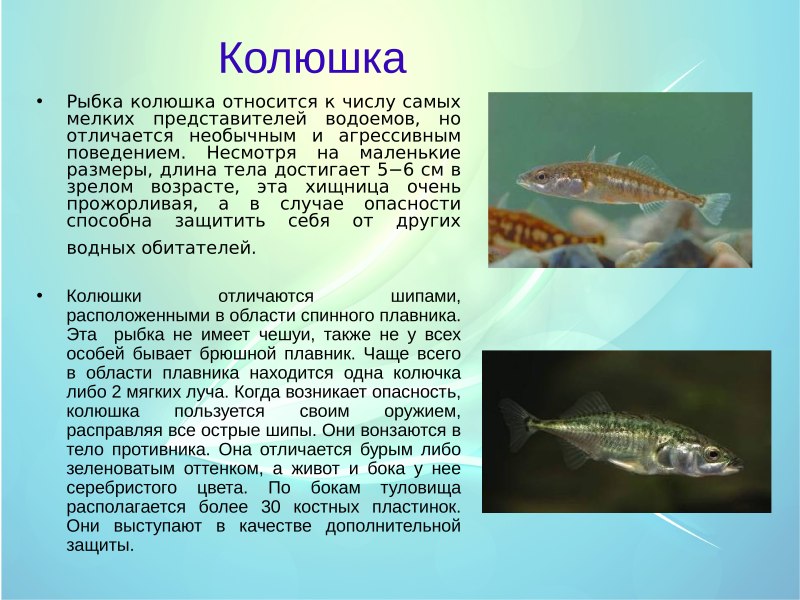 Колюшка

• Рыбка колюшка относится к числу самых мелких представителей водоемов, но отличается необычным и агрессивным поведением. Несмотря на маленькие размеры, длина тела достигает 5−6 см в зрелом возрасте, эта хищница очень прожорливая, а в случае опасности способна защитить себя от других водных обитателей.

• Колюшки отличаются шипами, расположенными в области спинного плавника. Эта рыбка не имеет чешуи, также не у всех особей бывает брюшной плавник. Чаще всего в области плавника находится одна колючка либо 2 мягких луча. Когда возникает опасность, колюшка пользуется своим оружием, расправляя все острые шипы. Они вонзаются в тело противника. Она отличается бурым либо зеленоватым оттенком, а живот и бока у нее серебристого цвета. По бокам туловища располагается более 30 костных пластинок. Они выступают в качестве дополнительной защиты.